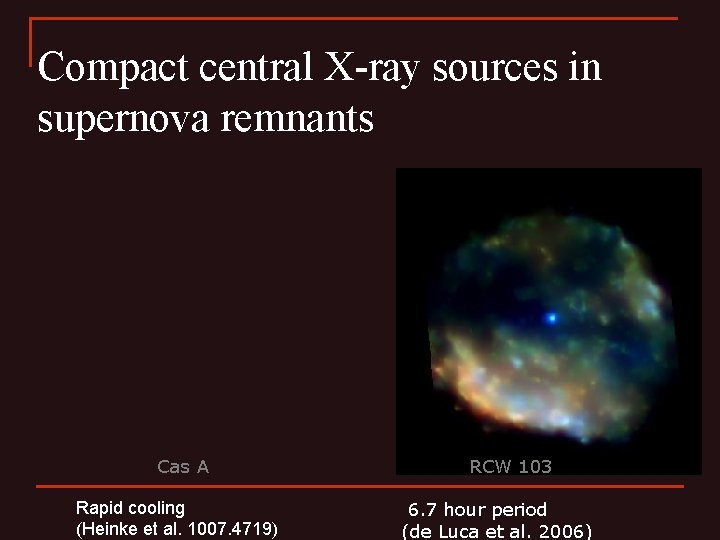 Compact central X-ray sources in supernova remnants

Cas A

RCW 103

Rapid cooling
(Heinke et al. 1007.4719)

6.7 hour period
(de Luca et al. 2006)